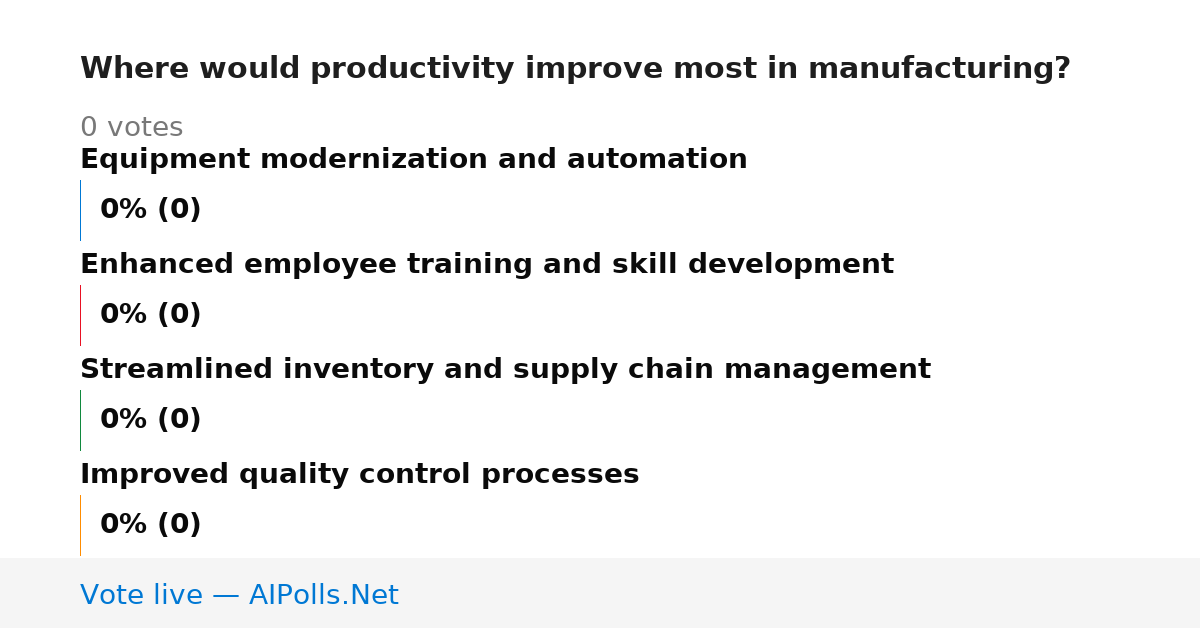 Where would productivity improve most in manufacturing?

0 votes

Equipment modernization and automation

0% (0)

Enhanced employee training and skill development

0% (0)

Streamlined inventory and supply chain management

0% (0)

Improved quality control processes

0% (0)

Vote live — AIPolls.Net